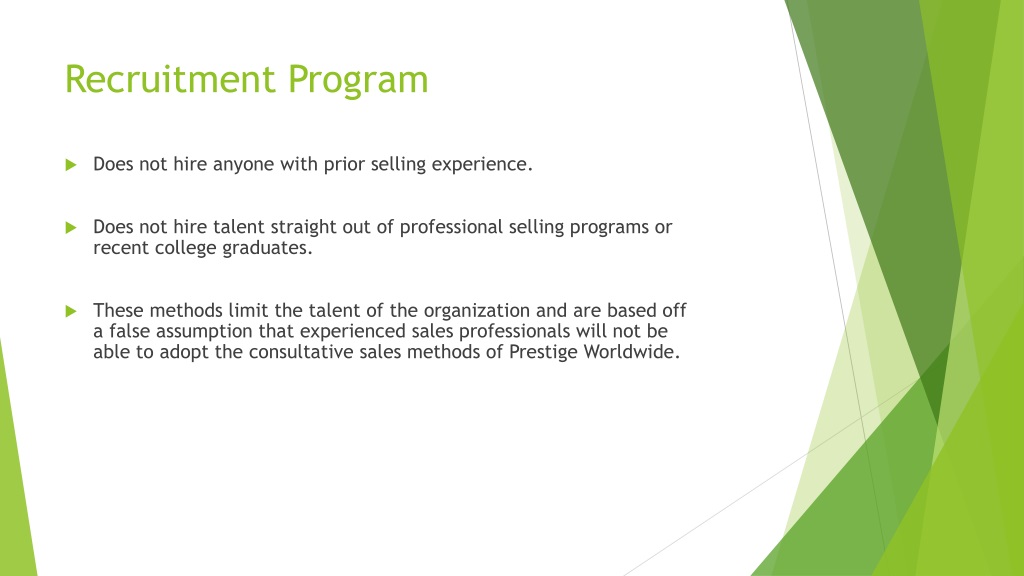 Recruitment Program

Does not hire anyone with prior selling experience.

Does not hire talent straight out of professional selling programs or recent college graduates.

These methods limit the talent of the organization and are based off a false assumption that experienced sales professionals will not be able to adopt the consultative sales methods of Prestige Worldwide.